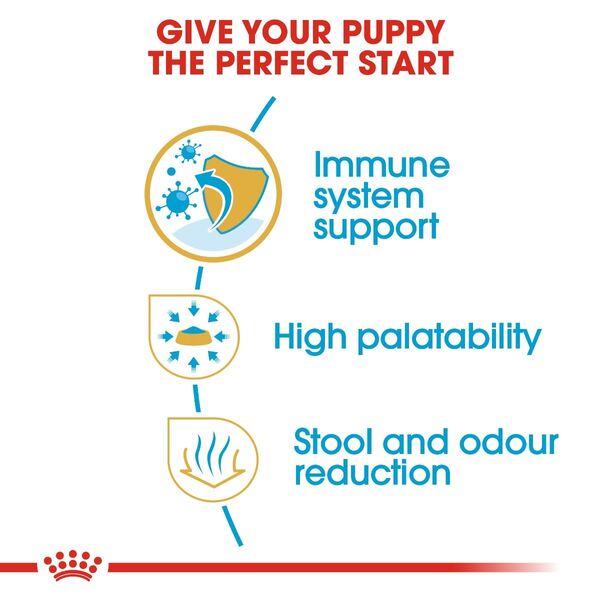 GIVE YOUR PUPPY THE PERFECT START

Immune system support

High palatability

Stool and odour reduction